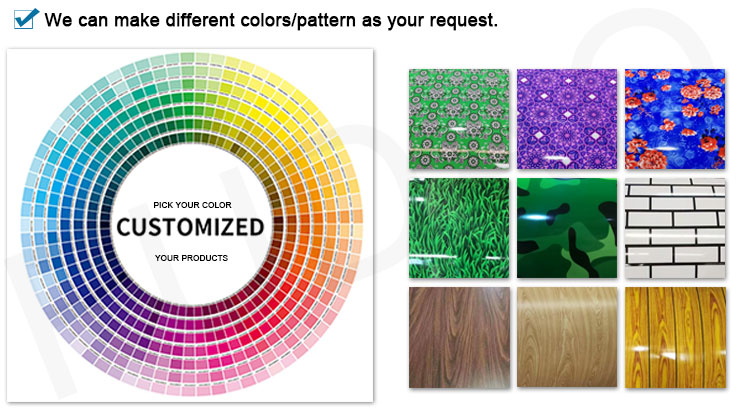 We can make different colors/pattern as your request.

PICK YOUR COLOR
CUSTOMIZED
YOUR PRODUCTS